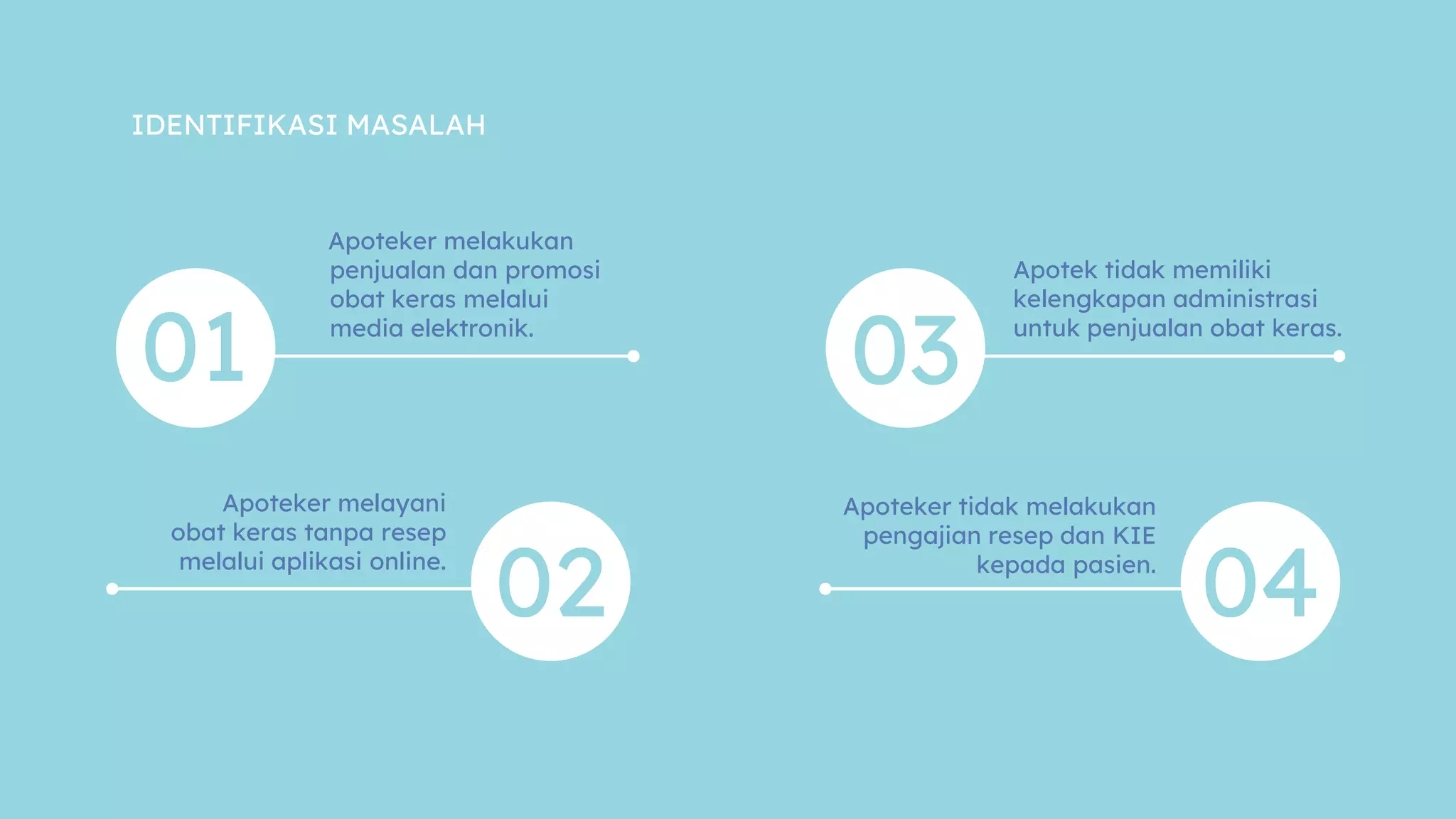 IDENTIFIKASI MASALAH

01

Apoteker melakukan penjualan dan promosi obat keras melalui media elektronik.

Apoteker melayani obat keras tanpa resep melalui aplikasi online.

02

03

Apotek tidak memiliki kelengkapan administrasi untuk penjualan obat keras.

Apoteker tidak melakukan pengajian resep dan KIE kepada pasien.

04